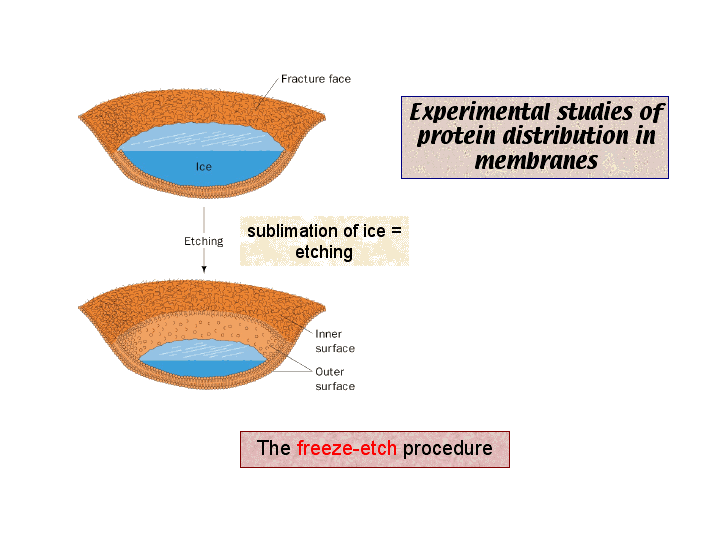 Experimental studies of protein distribution in membranes

Fracture face

Ice

Etching

sublimation of ice = etching

Inner surface

Outer surface

The freeze-etch procedure